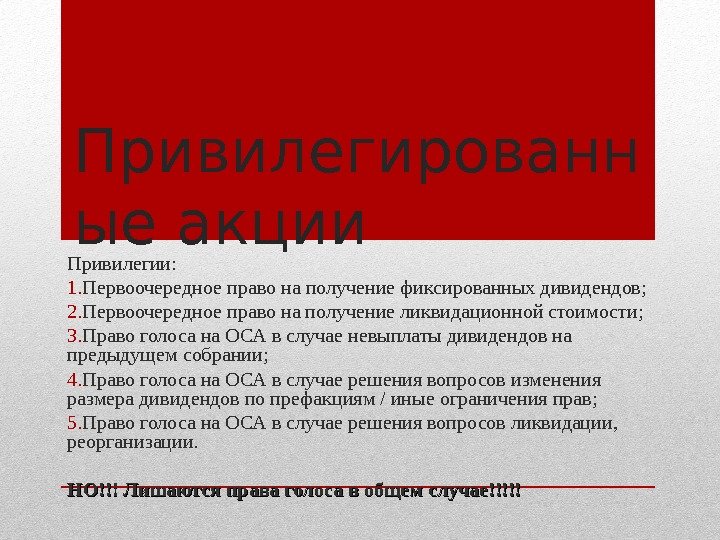 Привилегированные акции

Привилегии:

1.Первоочередное право на получение фиксированных дивидендов;

2.Первоочередное право на получение ликвидационной стоимости;

3.Право голоса на ОСА в случае невыплаты дивидендов на предыдущем собрании;

4.Право голоса на ОСА в случае решения вопросов изменения размера дивидендов по префакциям / иные ограничения прав;

5.Право голоса на ОСА в случае решения вопросов ликвидации, реорганизации.

НО!!! Лишаются права голоса в общем случае!!!!!